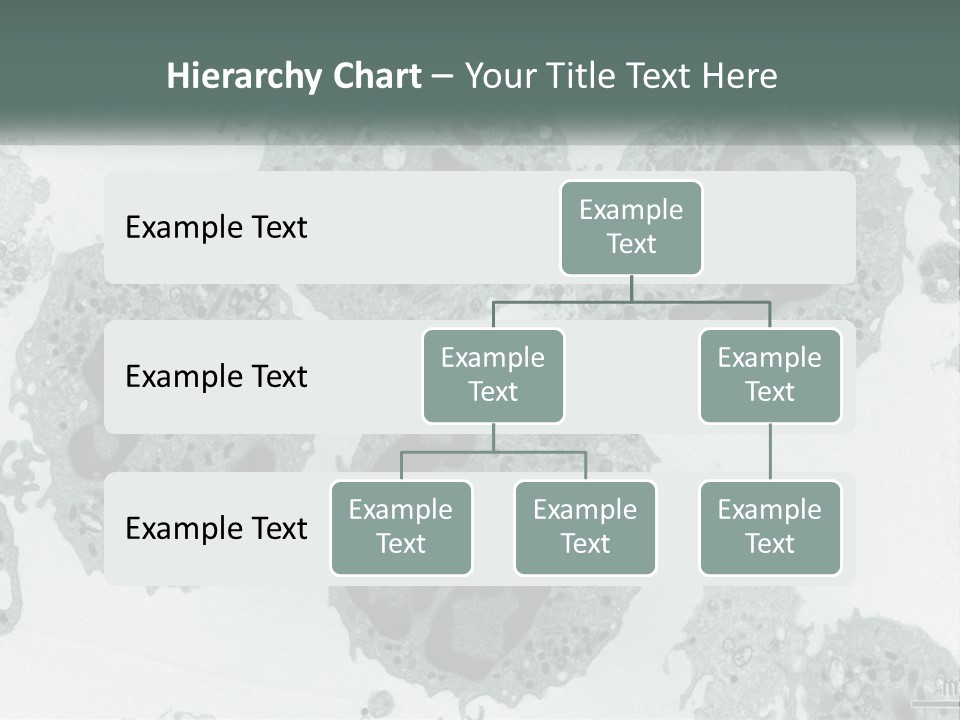 Hierarchy Chart – Your Title Text Here

Example Text

Example Text

Example Text

Example Text

Example Text

Example Text

Example Text

Example Text

Example Text